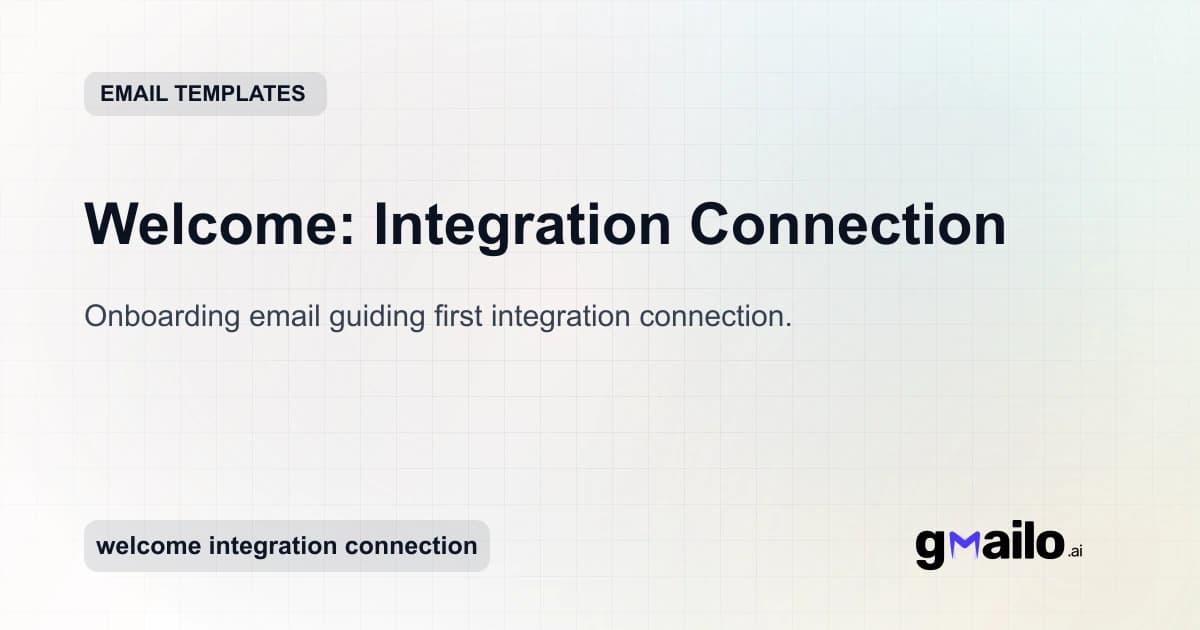 EMAIL TEMPLATES

Welcome: Integration Connection

Onboarding email guiding first integration connection.

welcome integration connection

gmailo.ai